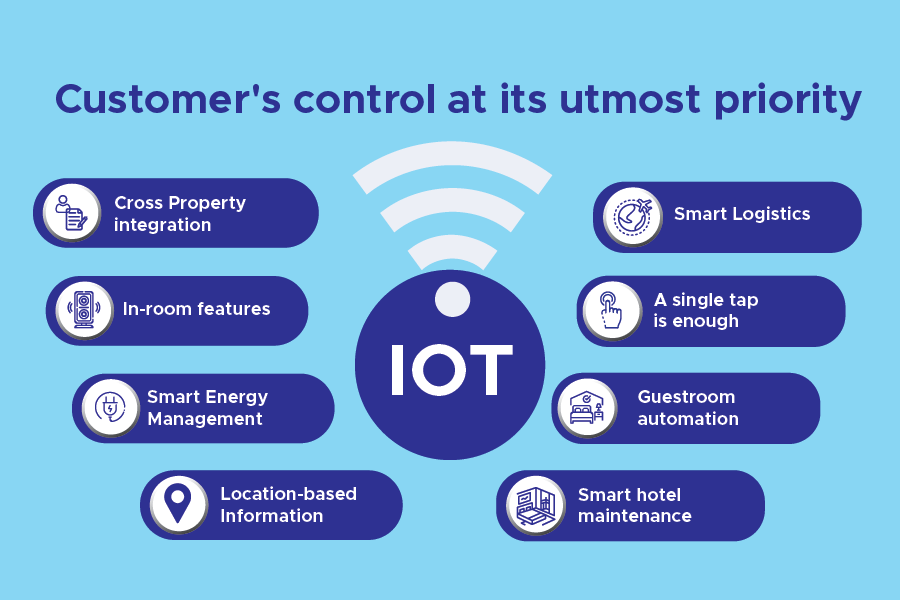 Customer's control at its utmost priority

Cross Property integration

In-room features

Smart Energy Management

Location-based Information

IOT

Smart Logistics

A single tap is enough

Guestroom automation

Smart hotel maintenance